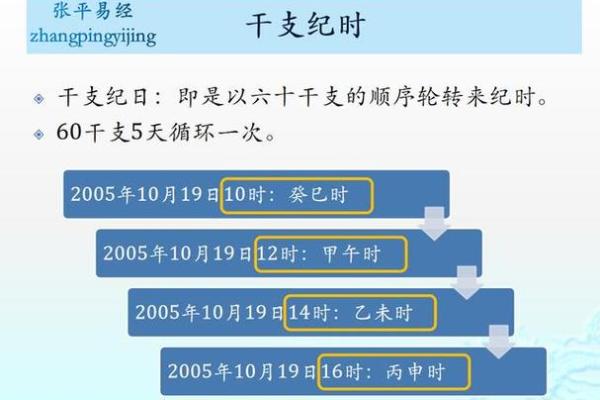 张平易经
zhangpingyijing

干支纪时

干支纪日：即是以六十干支的顺序轮转来纪时。

60干支5天循环一次。

2005年10月19日10时：癸巳时

2005年10月19日12时：甲午时

2005年10月19日14时：乙未时

2005年10月19日16时：丙申时